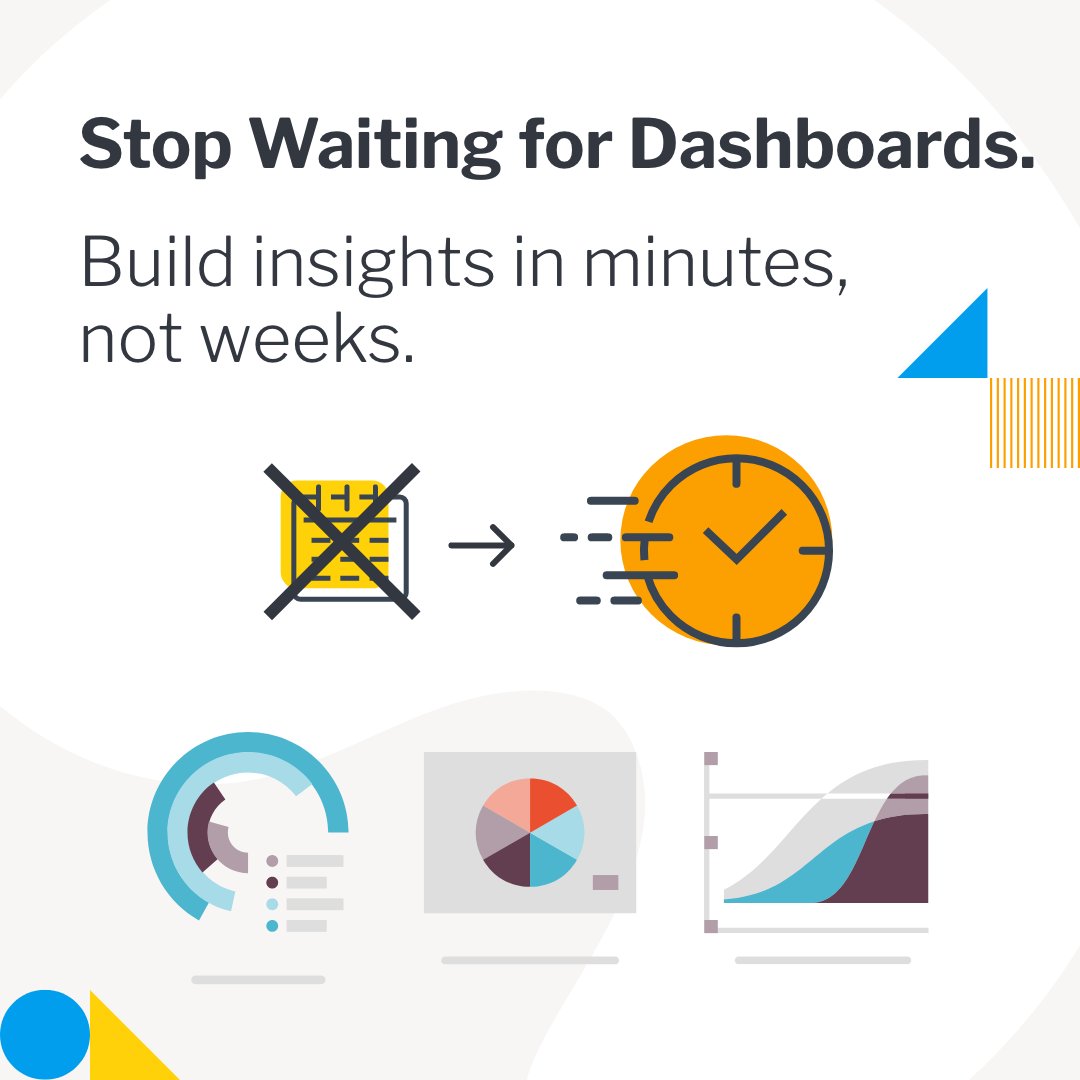 Stop Waiting for Dashboards.

Build insights in minutes, not weeks.